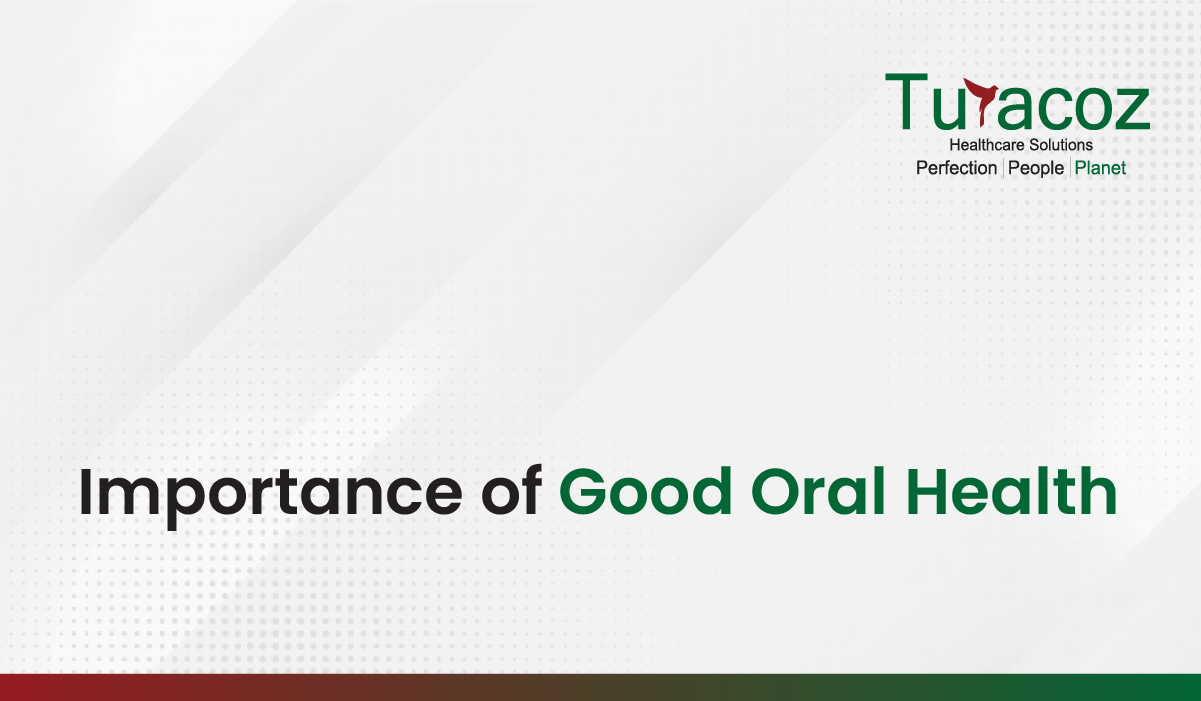 Turacoz
Healthcare Solutions
Perfection | People | Planet

Importance of Good Oral Health